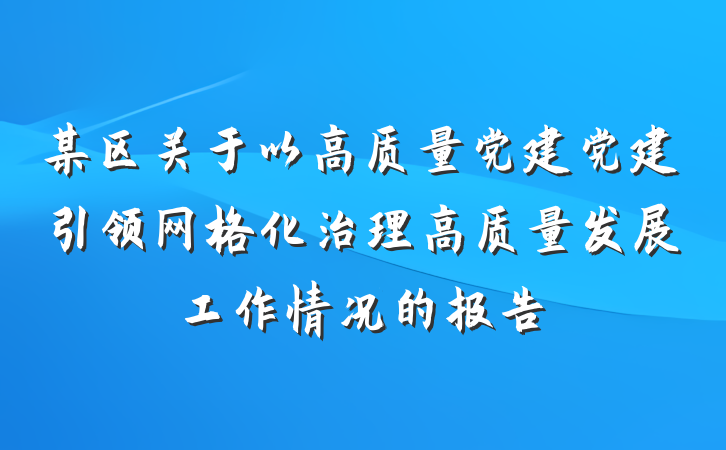 某区关于以高质量党建党建引领网格化治理高质量发展工作情况的报告